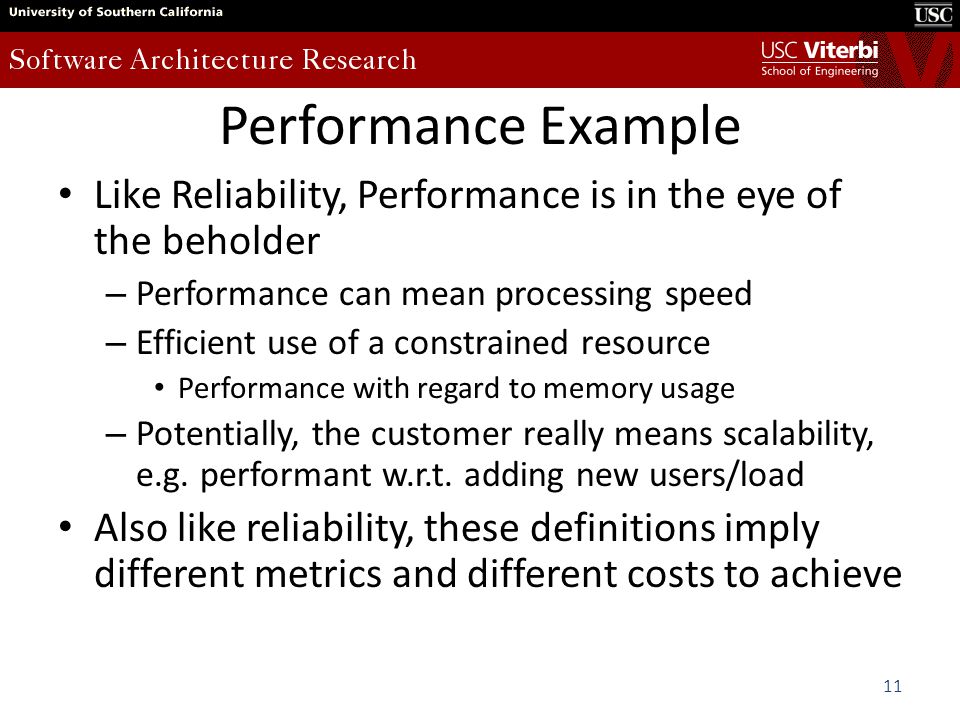 University of Southern California

USC

Software Architecture Research

USC Viterbi
School of Engineering

Performance Example

• Like Reliability, Performance is in the eye of the beholder
– Performance can mean processing speed
– Efficient use of a constrained resource
• Performance with regard to memory usage
– Potentially, the customer really means scalability, e.g. performant w.r.t. adding new users/load
• Also like reliability, these definitions imply different metrics and different costs to achieve

11